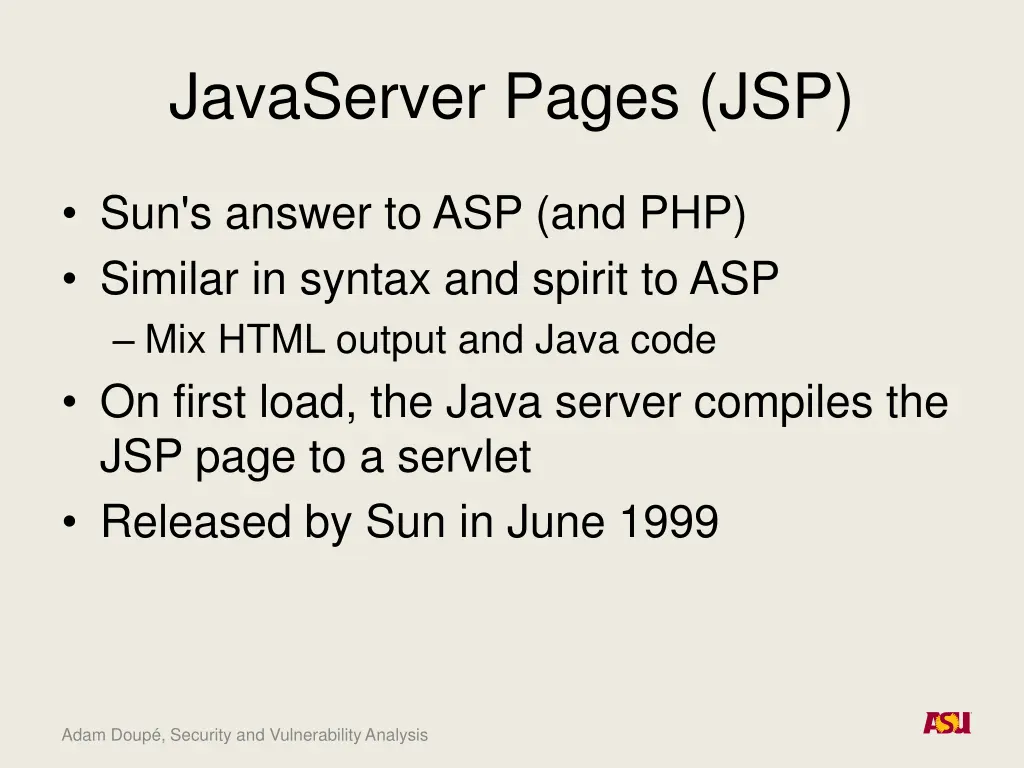 JavaServer Pages (JSP)

• Sun's answer to ASP (and PHP)
• Similar in syntax and spirit to ASP
– Mix HTML output and Java code
• On first load, the Java server compiles the JSP page to a servlet
• Released by Sun in June 1999

Adam Doupé, Security and Vulnerability Analysis

ASU